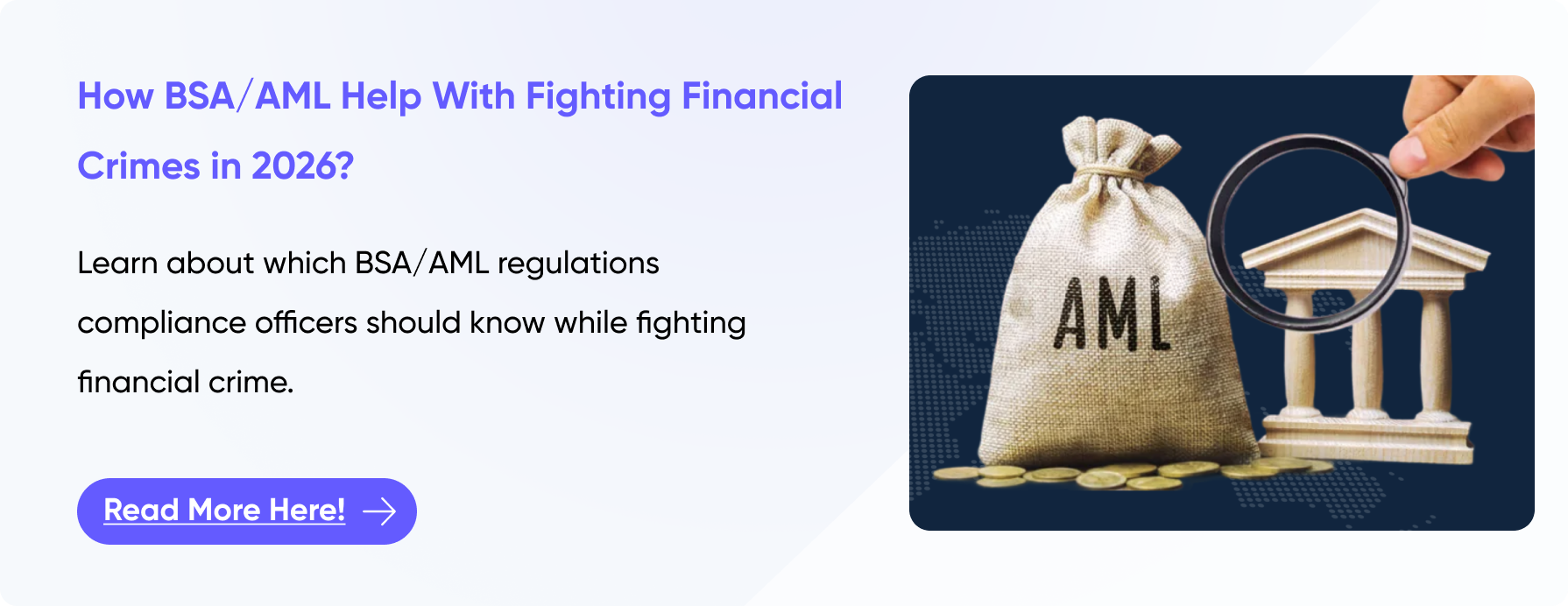 How BSA/AML Help With Fighting Financial Crimes in 2026?

Learn about which BSA/AML regulations compliance officers should know while fighting financial crime.

Read More Here!

AML